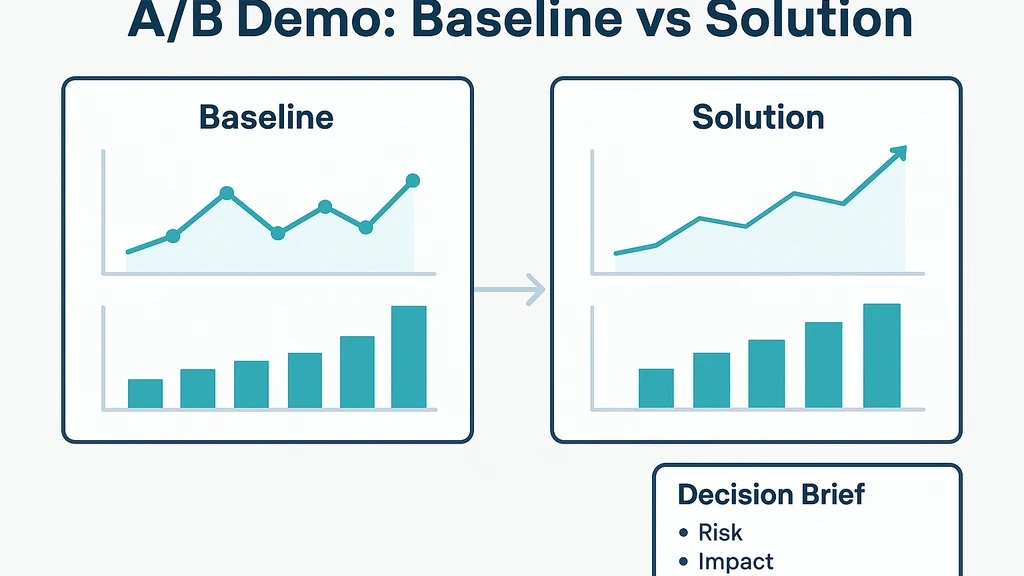 A/B Demo: Baseline vs Solution

Baseline

Solution

Decision Brief
• Risk
• Impact